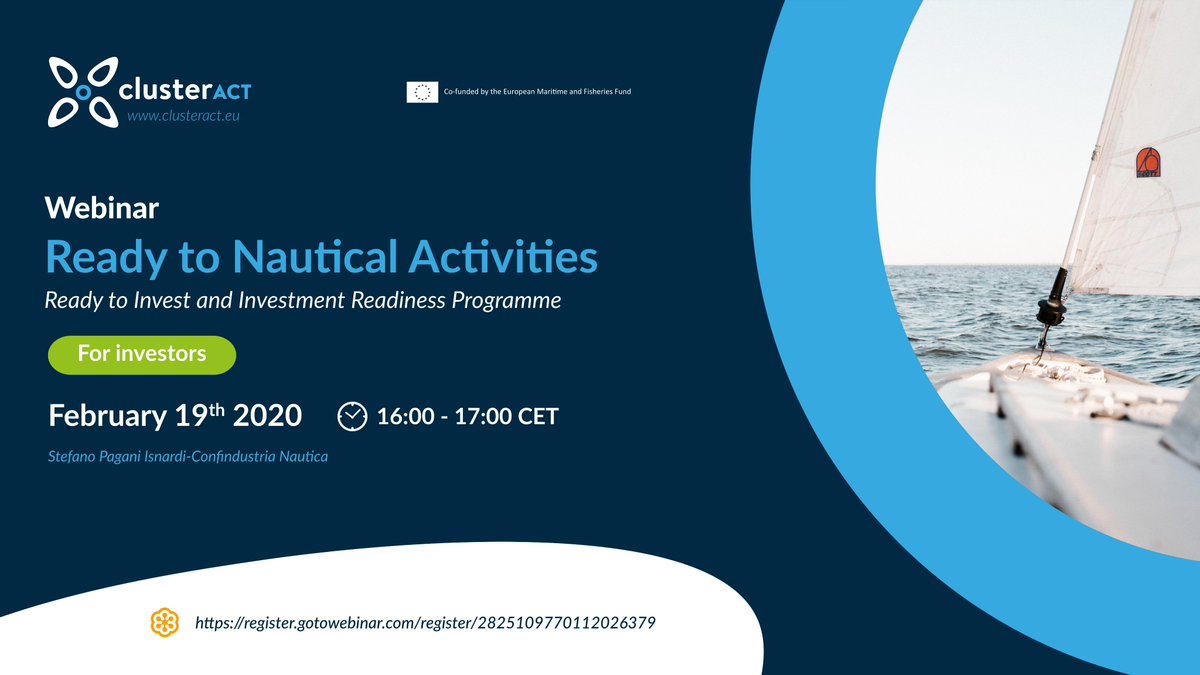 clusterACT
www.clusteract.eu

Co-funded by the European Maritime and Fisheries Fund

Webinar
Ready to Nautical Activities
Ready to Invest and Investment Readiness Programme

For investors

February 19$^{th}$ 2020 16:00 - 17:00 CET

Stefano Pagani Isnardi-Confindustria Nautica

https://register.gotowebinar.com/register/2825109770112026379